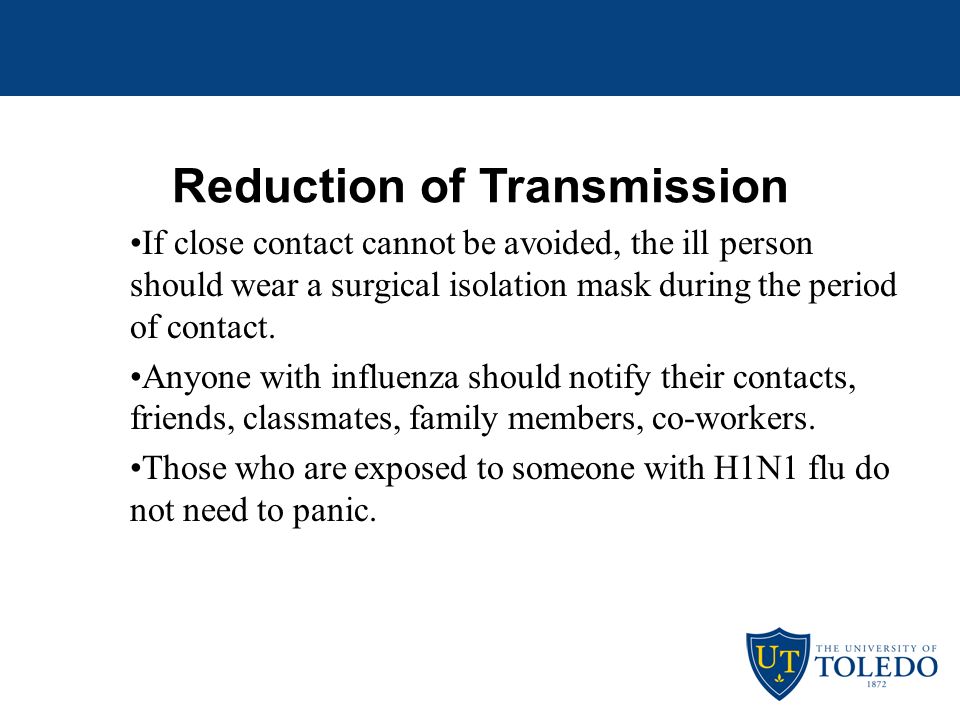 Reduction of Transmission

•If close contact cannot be avoided, the ill person should wear a surgical isolation mask during the period of contact.

•Anyone with influenza should notify their contacts, friends, classmates, family members, co-workers.

•Those who are exposed to someone with H1N1 flu do not need to panic.

UT THE UNIVERSITY OF TOLEDO 1872